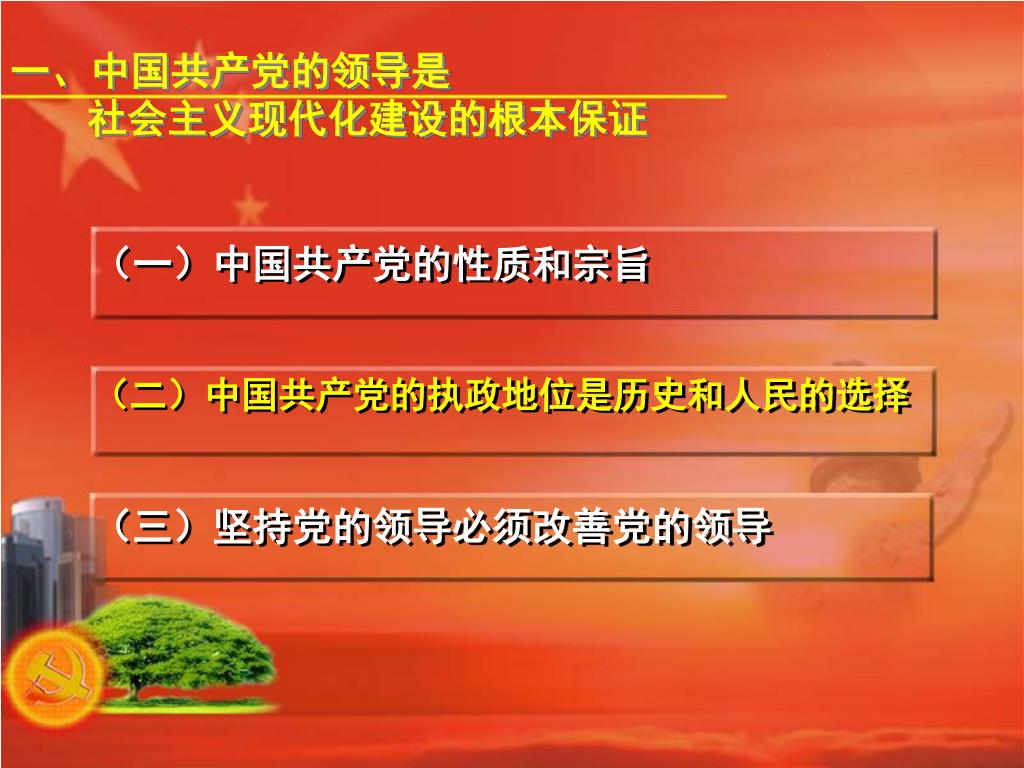 一、中国共产党的领导是
社会主义现代化建设的根本保证

（一）中国共产党的性质和宗旨

（二）中国共产党的执政地位是历史和人民的选择

（三）坚持党的领导必须改善党的领导